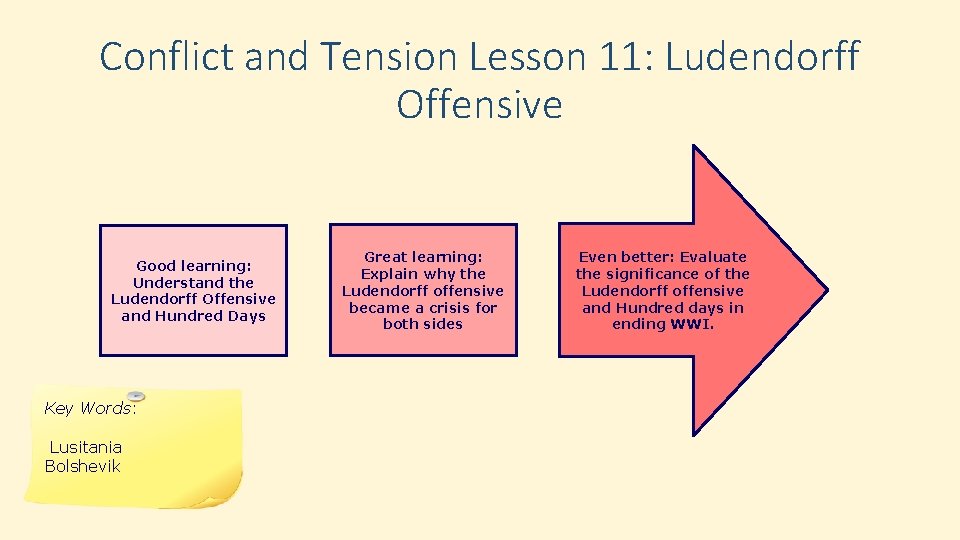 Conflict and Tension Lesson 11: Ludendorff Offensive

Good learning: Understand the Ludendorff Offensive and Hundred Days

Great learning: Explain why the Ludendorff offensive became a crisis for both sides

Even better: Evaluate the significance of the Ludendorff offensive and Hundred days in ending WWI.

Key Words:

Lusitania
Bolshevik